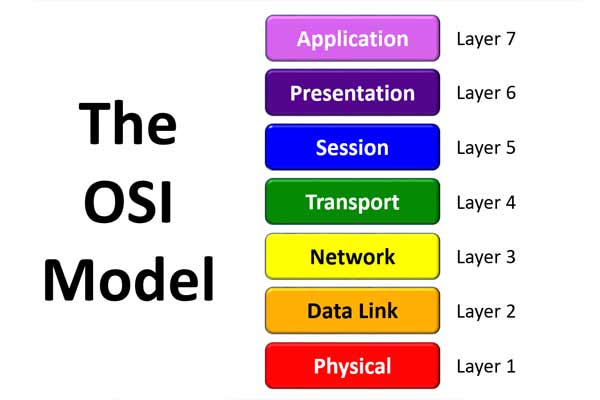 The OSI Model

Application Layer 7
Presentation Layer 6
Session Layer 5
Transport Layer 4
Network Layer 3
Data Link Layer 2
Physical Layer 1